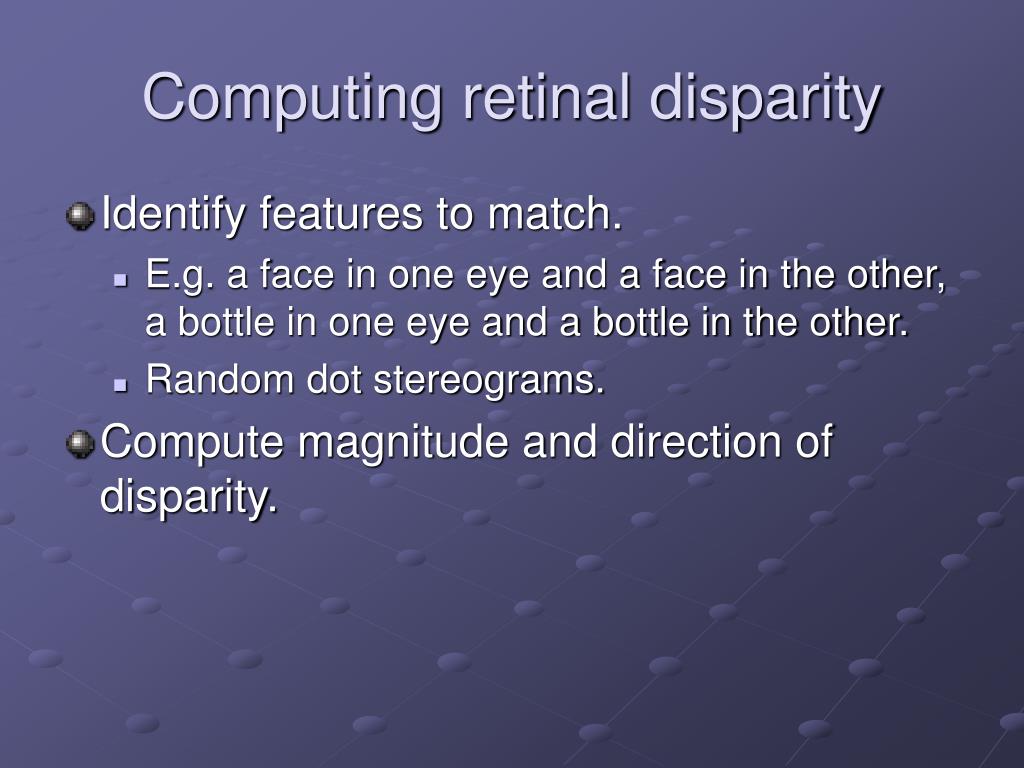 Computing retinal disparity

Identify features to match.

E.g. a face in one eye and a face in the other, a bottle in one eye and a bottle in the other.

Random dot stereograms.

Compute magnitude and direction of disparity.